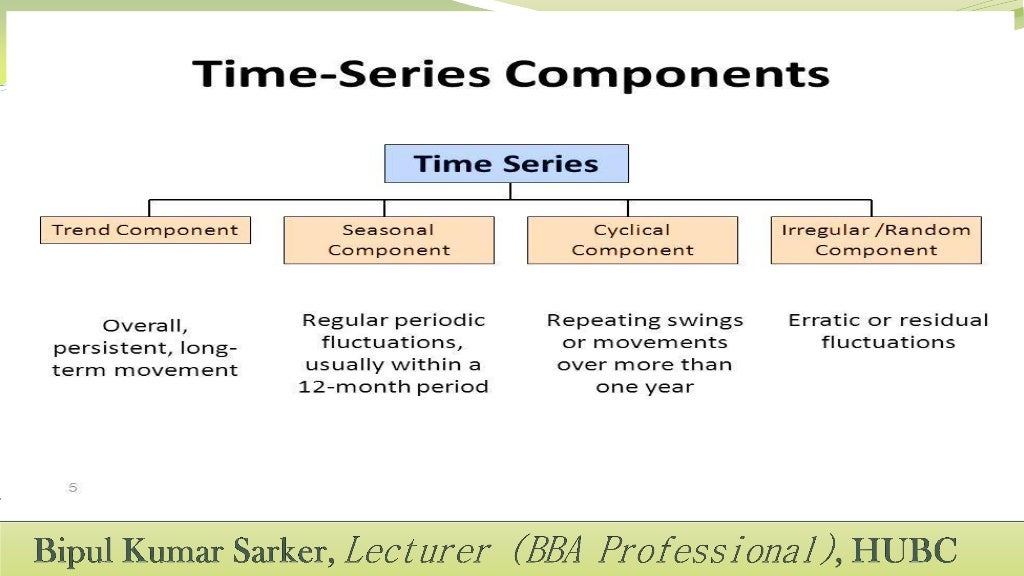 Time-Series Components

Time Series

Trend Component

Seasonal Component

Cyclical Component

Irregular /Random Component

Overall, persistent, long-term movement

Regular periodic fluctuations, usually within a 12-month period

Repeating swings or movements over more than one year

Erratic or residual fluctuations

5

Bipul Kumar Sarker, Lecturer (BBA Professional), HUBC